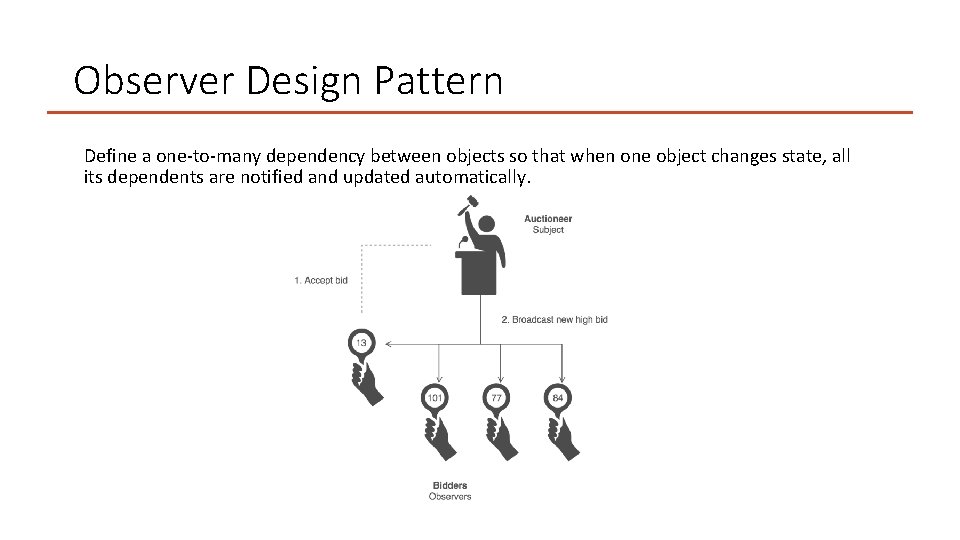 Observer Design Pattern

Define a one-to-many dependency between objects so that when one object changes state, all its dependents are notified and updated automatically.

Auctioneer
Subject

1. Accept bid

2. Broadcast new high bid

13

101

77

84

Bidders
Observers